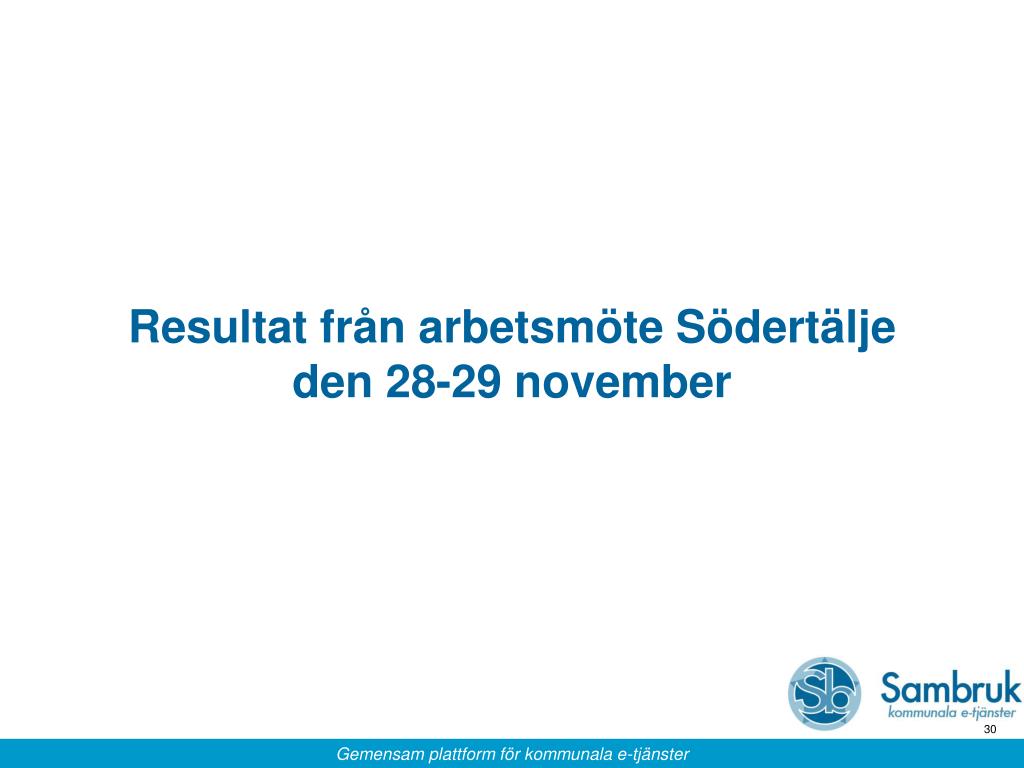 Resultat från arbetsmöte Södertälje den 28-29 november

Sb

Sambruk
kommunala e-tjänster

30

Gemensam plattform för kommunala e-tjänster